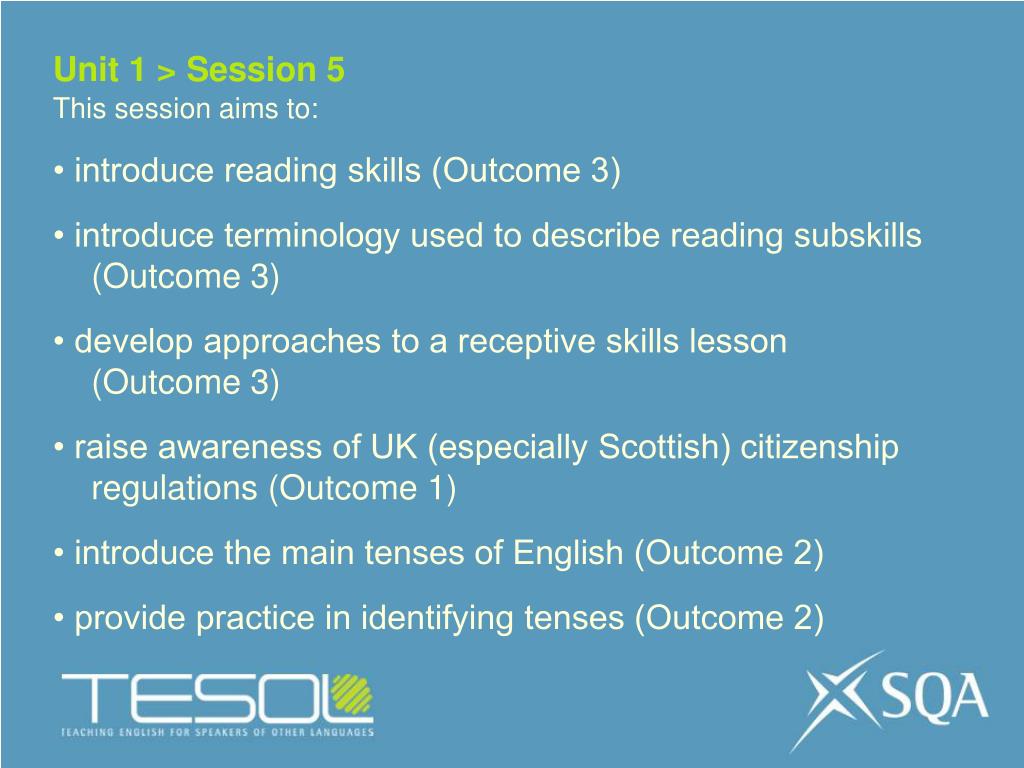 Unit 1 > Session 5
This session aims to:

• introduce reading skills (Outcome 3)

• introduce terminology used to describe reading subskills (Outcome 3)

• develop approaches to a receptive skills lesson (Outcome 3)

• raise awareness of UK (especially Scottish) citizenship regulations (Outcome 1)

• introduce the main tenses of English (Outcome 2)

• provide practice in identifying tenses (Outcome 2)

TESOL
TEACHING ENGLISH FOR SPEAKERS OF OTHER LANGUAGES

SQA